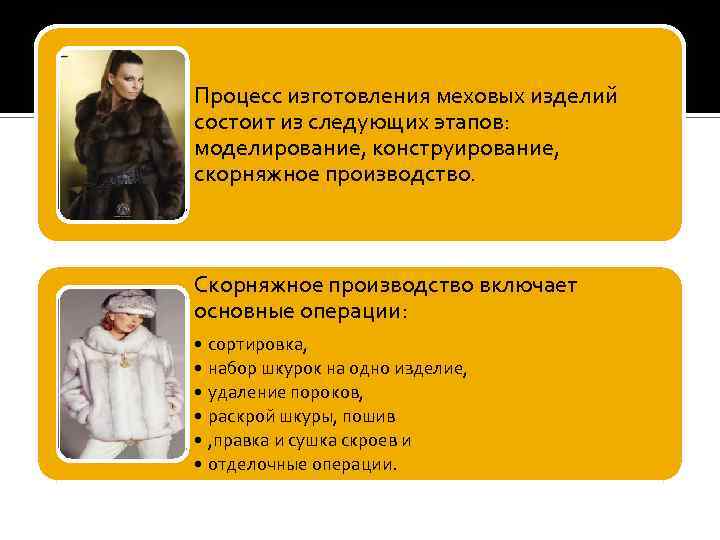 Процесс изготовления меховых изделий состоит из следующих этапов: моделирование, конструирование, скорняжное производство.

Скорняжное производство включает основные операции:

• сортировка,
• набор шкурок на одно изделие,
• удаление пороков,
• раскрой шкуры, пошив
• ,правка и сушка скроев и
• отделочные операции.